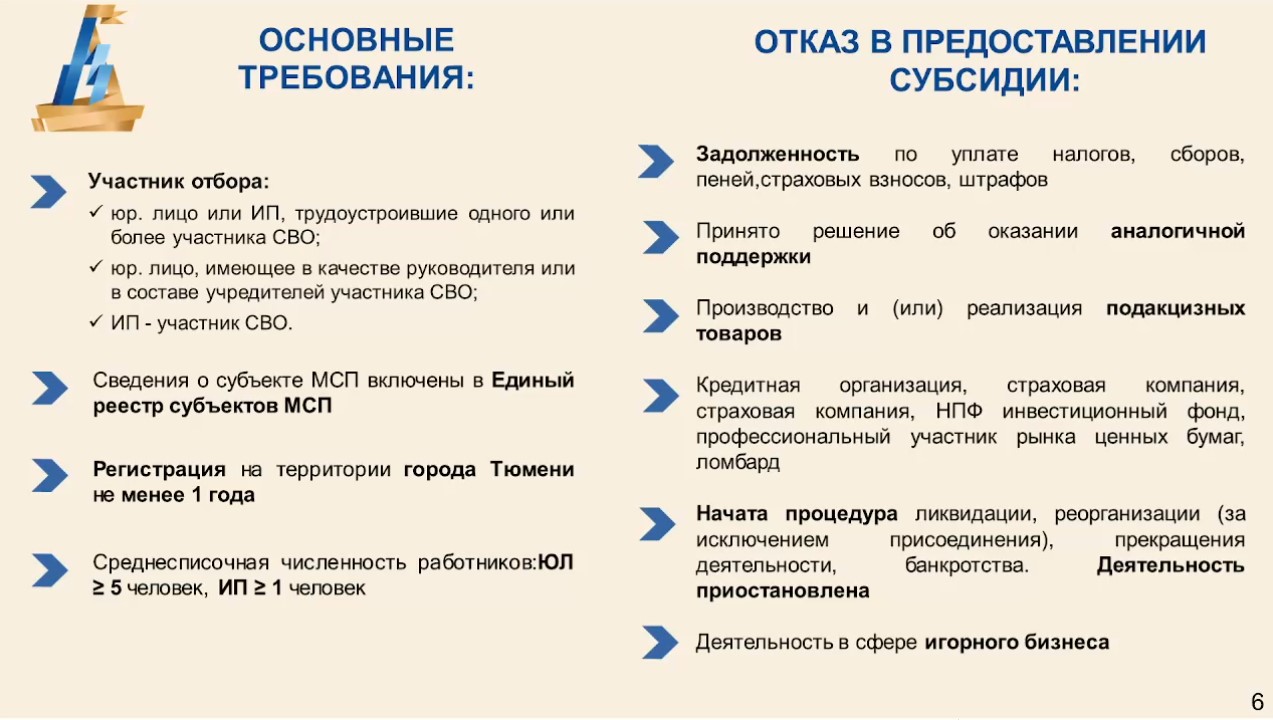 ОСНОВНЫЕ ТРЕБОВАНИЯ:

Участник отбора:
✓ юр. лицо или ИП, трудоустроившие одного или более участника СВО;
✓ юр. лицо, имеющее в качестве руководителя или в составе учредителей участника СВО;
✓ ИП - участник СВО.

Сведения о субъекте МСП включены в Единый реестр субъектов МСП

Регистрация на территории города Тюмени не менее 1 года

Среднесписочная численность работников:ЮЛ ≥ 5 человек, ИП ≥ 1 человек

ОТКАЗ В ПРЕДОСТАВЛЕНИИ СУБСИДИИ:

Задолженность по уплате налогов, сборов, пеней,страховых взносов, штрафов

Принято решение об оказании аналогичной поддержки

Производство и (или) реализация подакцизных товаров

Кредитная организация, страховая компания, страховая компания, НПФ инвестиционный фонд, профессиональный участник рынка ценных бумаг, ломбард

Начата процедура ликвидации, реорганизации (за исключением присоединения), прекращения деятельности, банкротства. Деятельность приостановлена

Деятельность в сфере игорного бизнеса

6